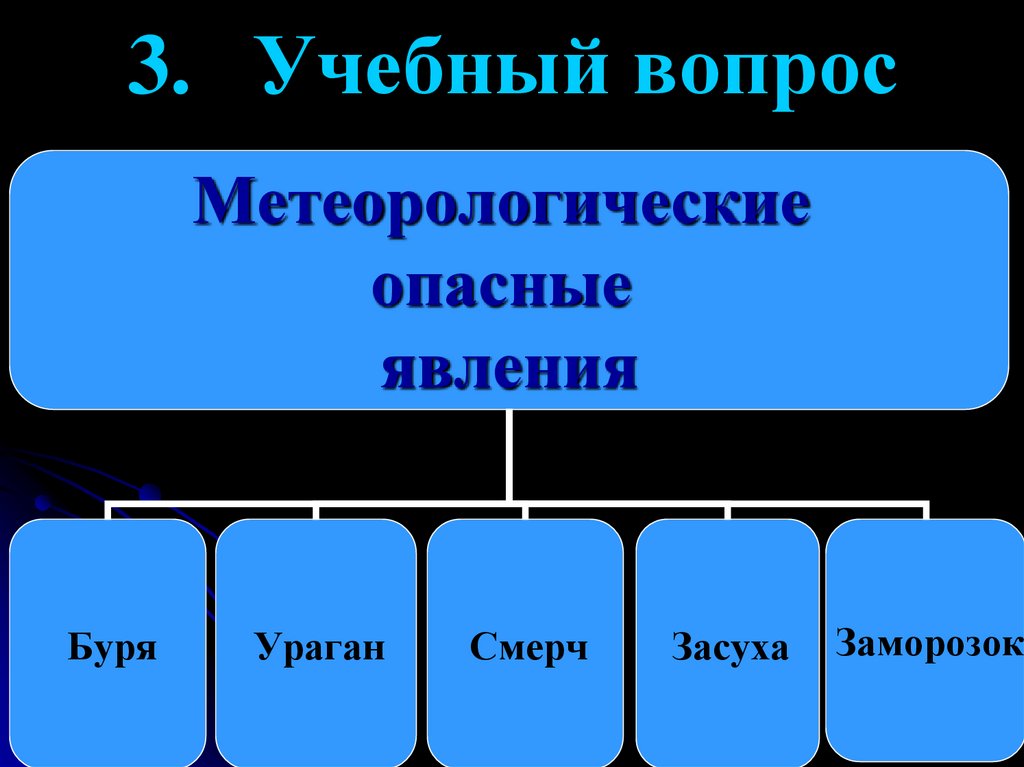 3. Учебный вопрос

Метеорологические опасные явления

Буря

Ураган

Смерч

Засуха

Заморозок